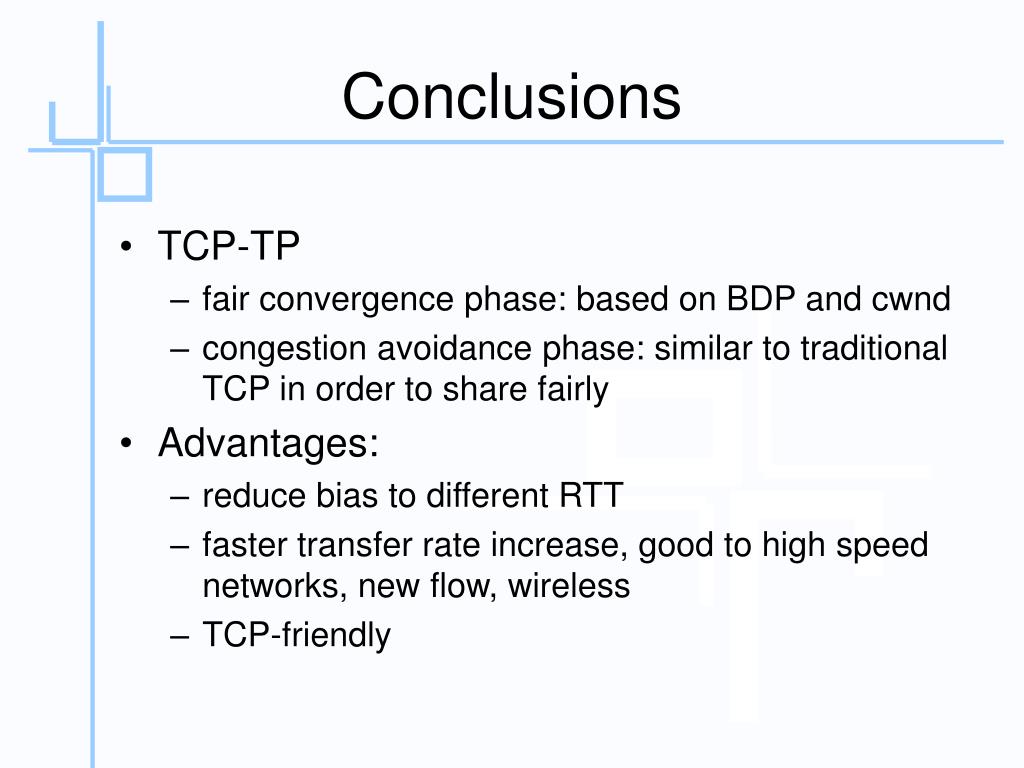 Conclusions

• TCP-TP
– fair convergence phase: based on BDP and cwnd
– congestion avoidance phase: similar to traditional TCP in order to share fairly

• Advantages:
– reduce bias to different RTT
– faster transfer rate increase, good to high speed networks, new flow, wireless
– TCP-friendly